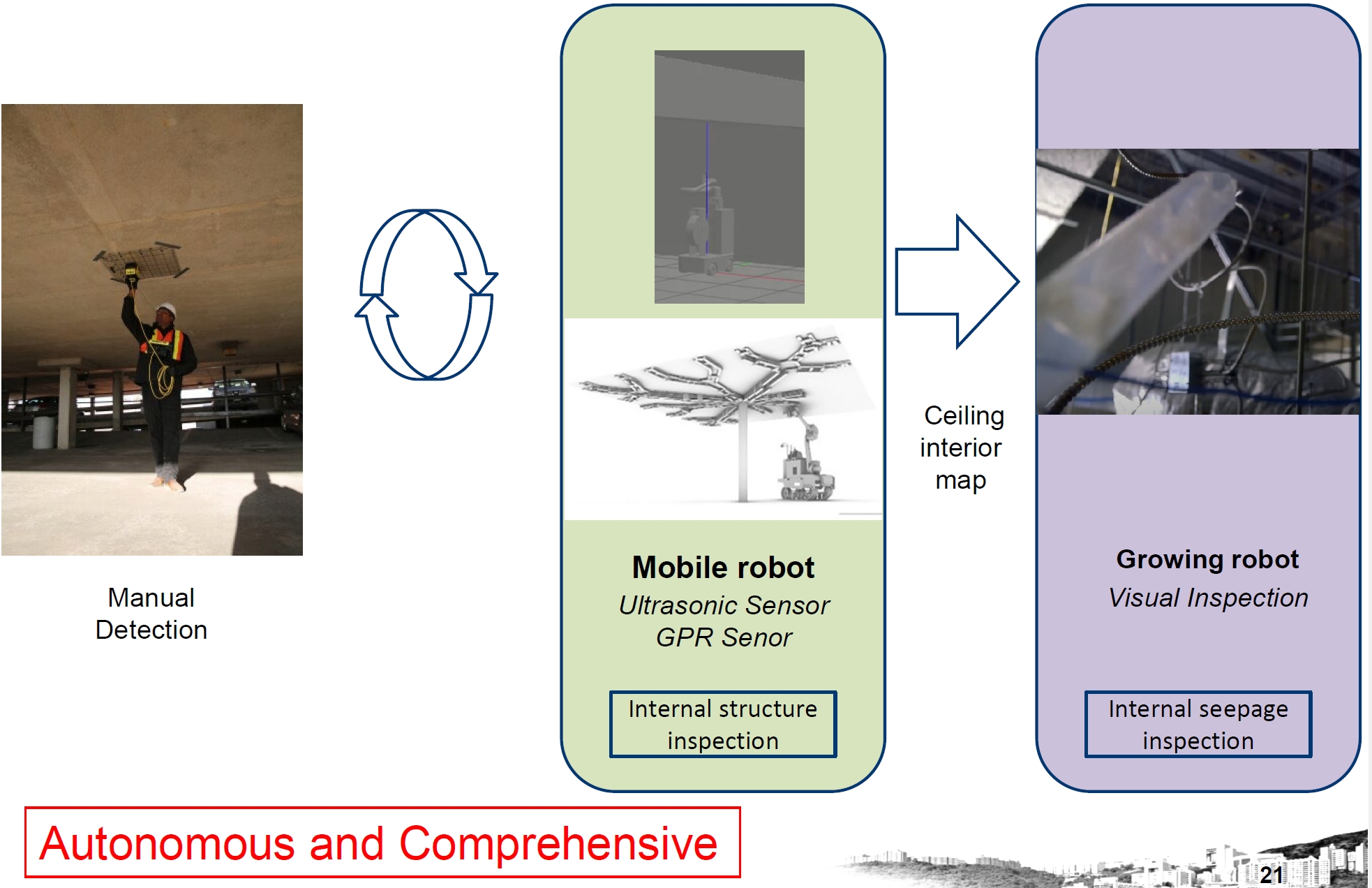 Manual Detection

Mobile robot
Ultrasonic Sensor
GPR Senor

Internal structure inspection

Ceiling interior map

Growing robot
Visual Inspection

Internal seepage inspection

Autonomous and Comprehensive

21